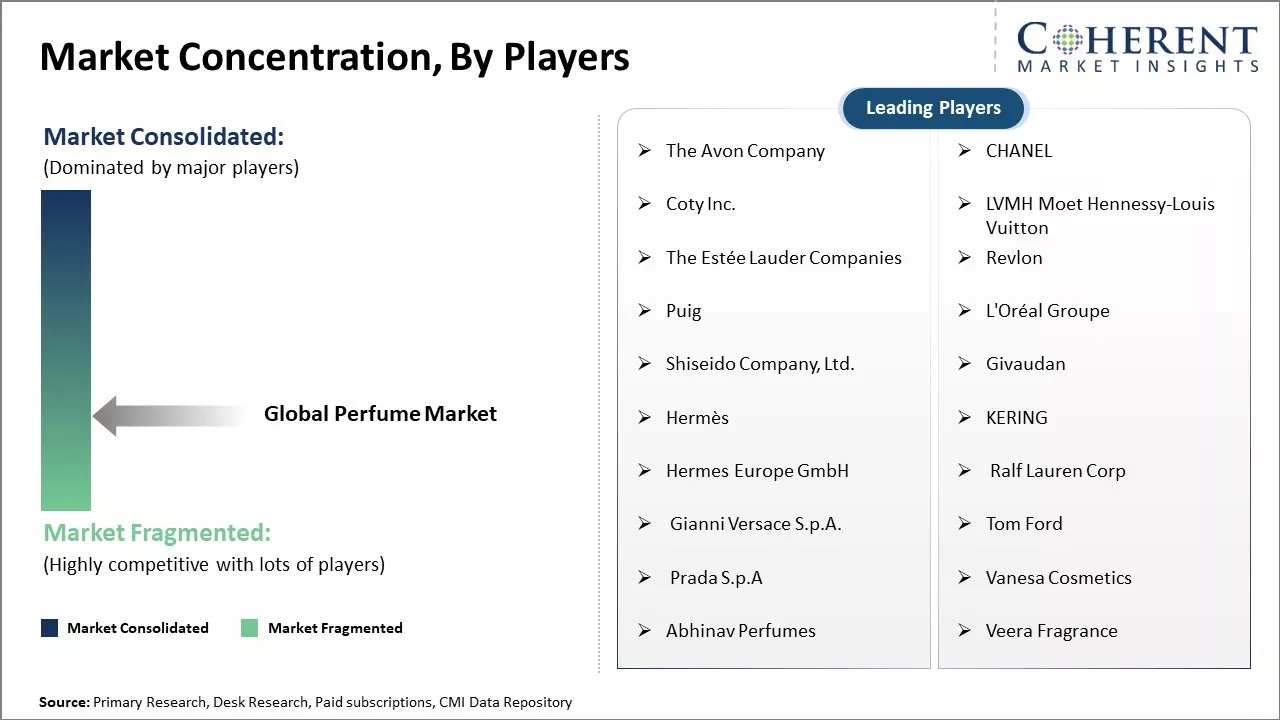 Market Concentration, By Players

COHERENT
MARKET INSIGHTS

Market Consolidated:
(Dominated by major players)

Global Perfume Market

Market Fragmented:
(Highly competitive with lots of players)

Market Consolidated    Market Fragmented

Leading Players

➢ The Avon Company
➢ Coty Inc.
➢ The Estée Lauder Companies
➢ Puig
➢ Shiseido Company, Ltd.
➢ Hermès
➢ Hermes Europe GmbH
➢ Gianni Versace S.p.A.
➢ Prada S.p.A
➢ Abhinav Perfumes

➢ CHANEL
➢ LVMH Moet Hennessy-Louis Vuitton
➢ Revlon
➢ L'Oréal Groupe
➢ Givaudan
➢ KERING
➢ Ralf Lauren Corp
➢ Tom Ford
➢ Vanesa Cosmetics
➢ Veera Fragrance

Source: Primary Research, Desk Research, Paid subscriptions, CMI Data Repository